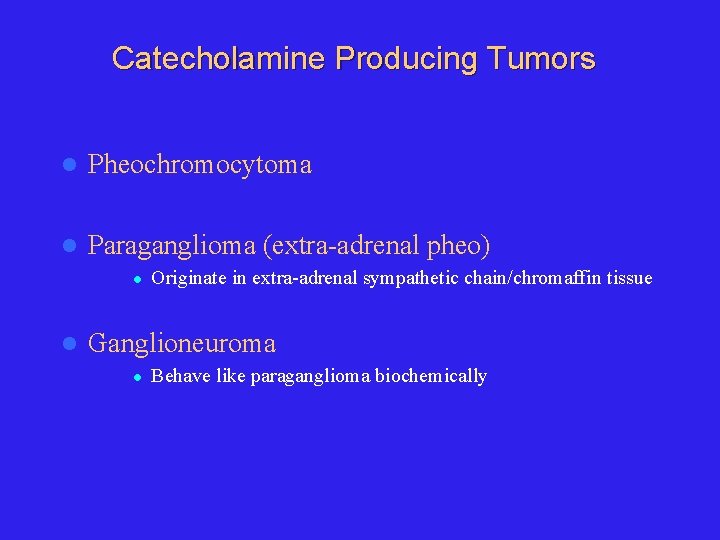 Catecholamine Producing Tumors

- Pheochromocytoma
- Paraganglioma (extra-adrenal pheo)
  - Originate in extra-adrenal sympathetic chain/chromaffin tissue
- Ganglioneuroma
  - Behave like paraganglioma biochemically